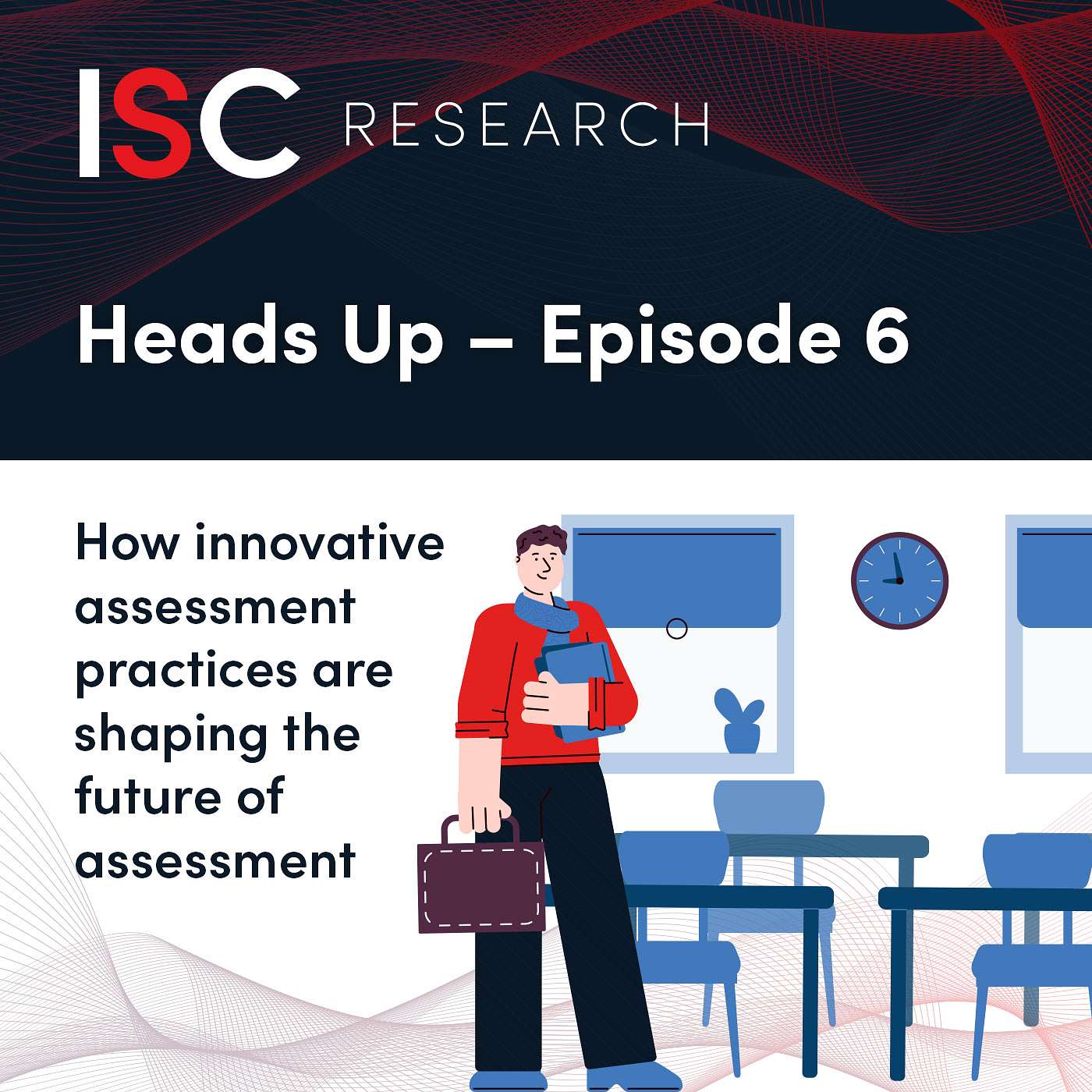 ISC RESEARCH

Heads Up – Episode 6

How innovative assessment practices are shaping the future of assessment